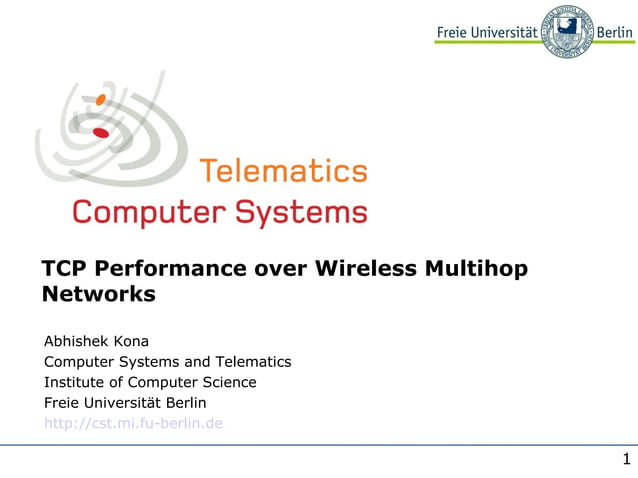 Freie Universität Berlin

Telematics
Computer Systems

TCP Performance over Wireless Multihop Networks

Abhishek Kona
Computer Systems and Telematics
Institute of Computer Science
Freie Universität Berlin
http://cst.mi.fu-berlin.de

1